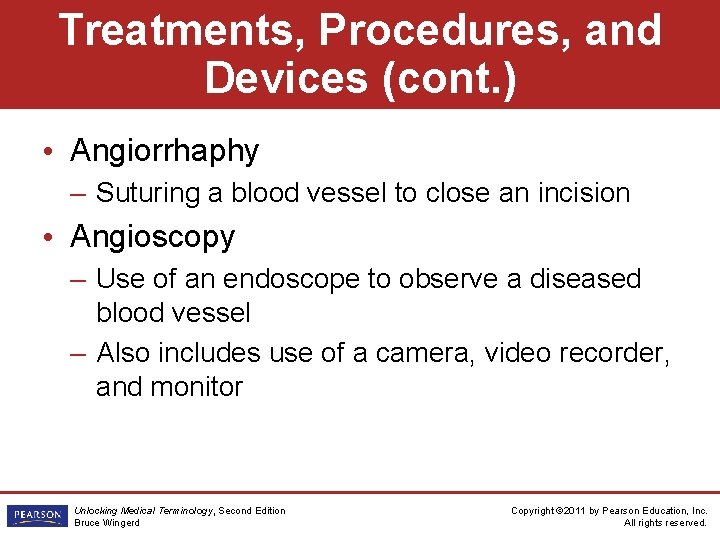 Treatments, Procedures, and Devices (cont.)

• Angiorrhaphy
– Suturing a blood vessel to close an incision

• Angioscopy
– Use of an endoscope to observe a diseased blood vessel
– Also includes use of a camera, video recorder, and monitor

PEARSON

Unlocking Medical Terminology, Second Edition
Bruce Wingerd

Copyright ©2011 by Pearson Education, Inc.
All rights reserved.